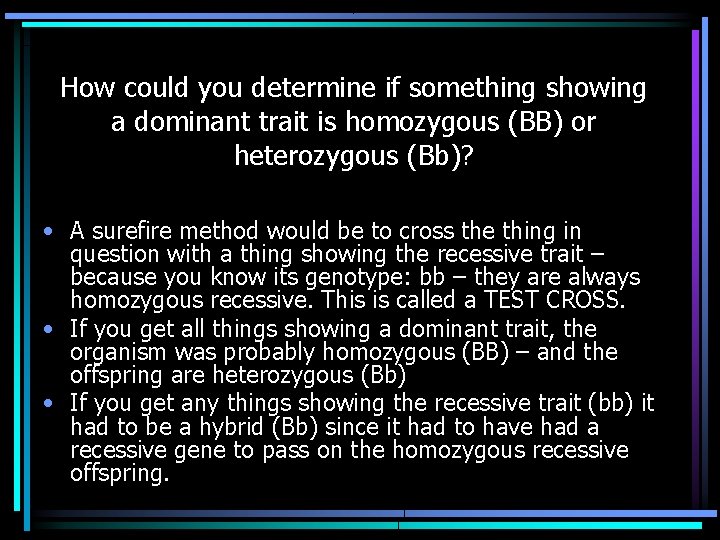 How could you determine if something showing a dominant trait is homozygous (BB) or heterozygous (Bb)?

• A surefire method would be to cross the thing in question with a thing showing the recessive trait – because you know its genotype: bb – they are always homozygous recessive. This is called a TEST CROSS.
• If you get all things showing a dominant trait, the organism was probably homozygous (BB) – and the offspring are heterozygous (Bb)
• If you get any things showing the recessive trait (bb) it had to be a hybrid (Bb) since it had to have had a recessive gene to pass on the homozygous recessive offspring.